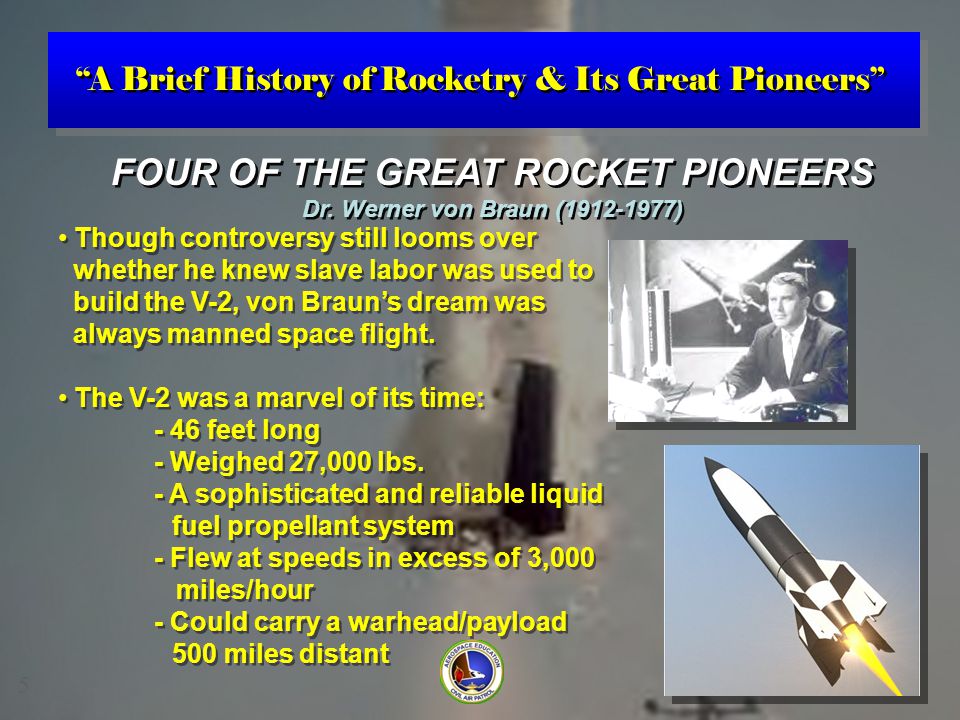 “A Brief History of Rocketry & Its Great Pioneers”

FOUR OF THE GREAT ROCKET PIONEERS

Dr. Werner von Braun (1912-1977)

• Though controversy still looms over whether he knew slave labor was used to build the V-2, von Braun’s dream was always manned space flight.

• The V-2 was a marvel of its time:
- 46 feet long
- Weighed 27,000 lbs.
- A sophisticated and reliable liquid fuel propellant system
- Flew at speeds in excess of 3,000 miles/hour
- Could carry a warhead/payload 500 miles distant

AEROSPACE EDUCATION
CIVIL AIR PATROL

5